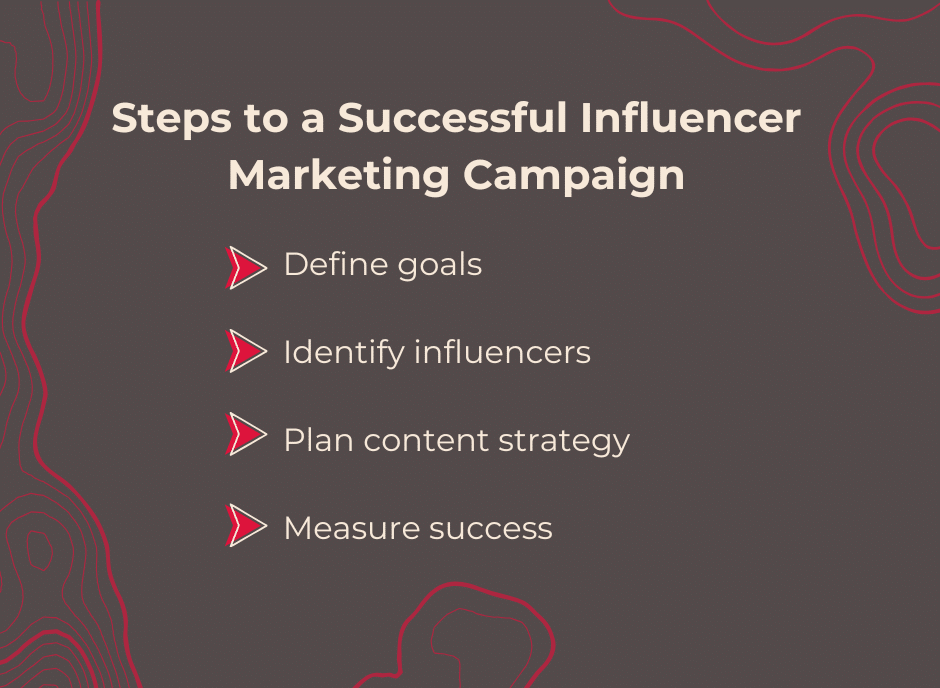 Steps to a Successful Influencer Marketing Campaign

Define goals

Identify influencers

Plan content strategy

Measure success